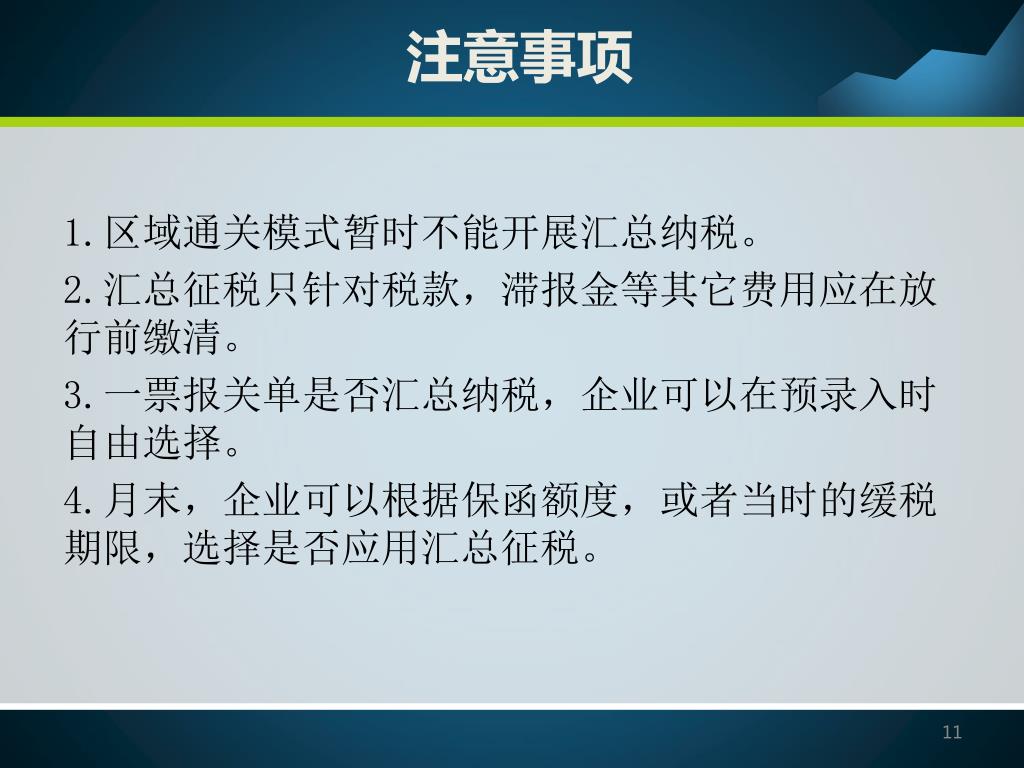 注意事项

1.区域通关模式暂时不能开展汇总纳税。

2.汇总征税只针对税款，滞报金等其它费用应在放行前缴清。

3.一票报关单是否汇总纳税，企业可以在预录入时自由选择。

4.月末，企业可以根据保函额度，或者当时的缓税期限，选择是否应用汇总征税。

11